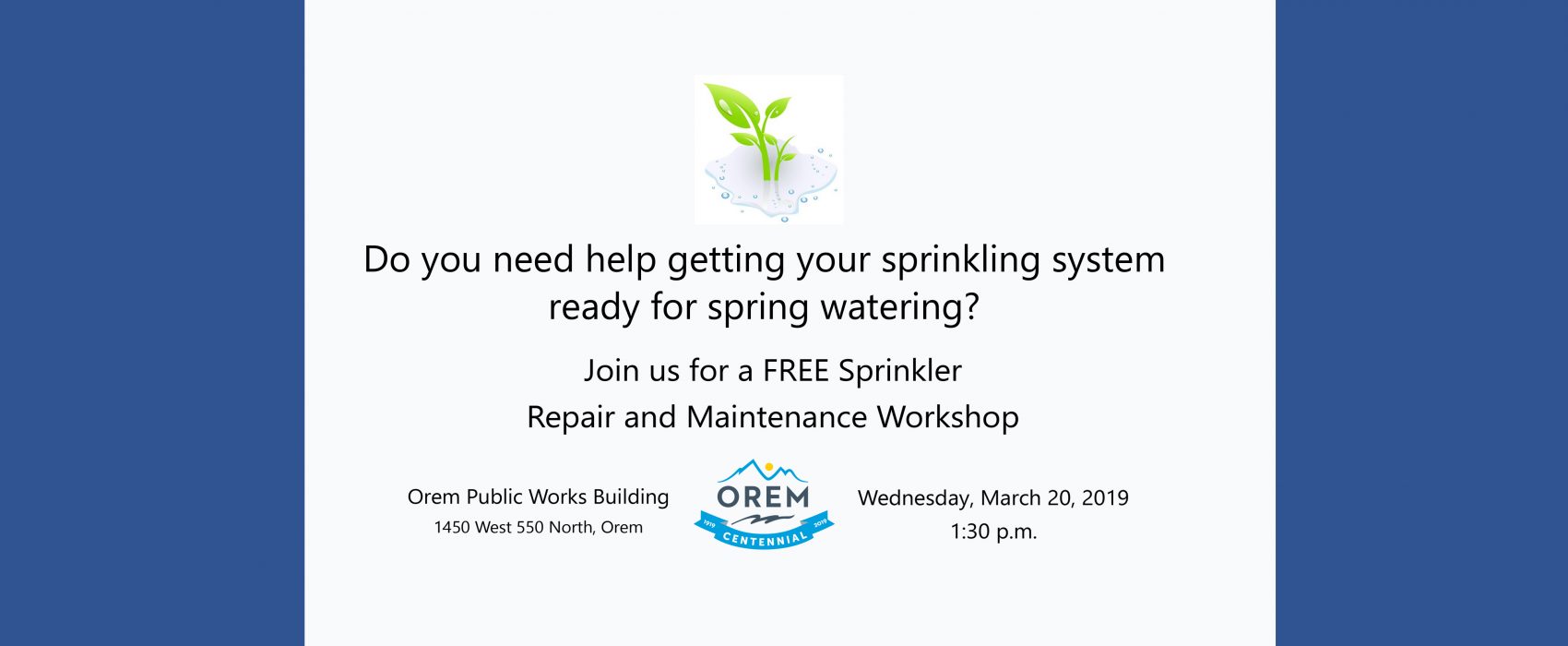 Do you need help getting your sprinkling system ready for spring watering?

Join us for a FREE Sprinkler Repair and Maintenance Workshop

Orem Public Works Building
1450 West 550 North, Orem

OREM
1919 CENTENNIAL 2019

Wednesday, March 20, 2019
1:30 p.m.